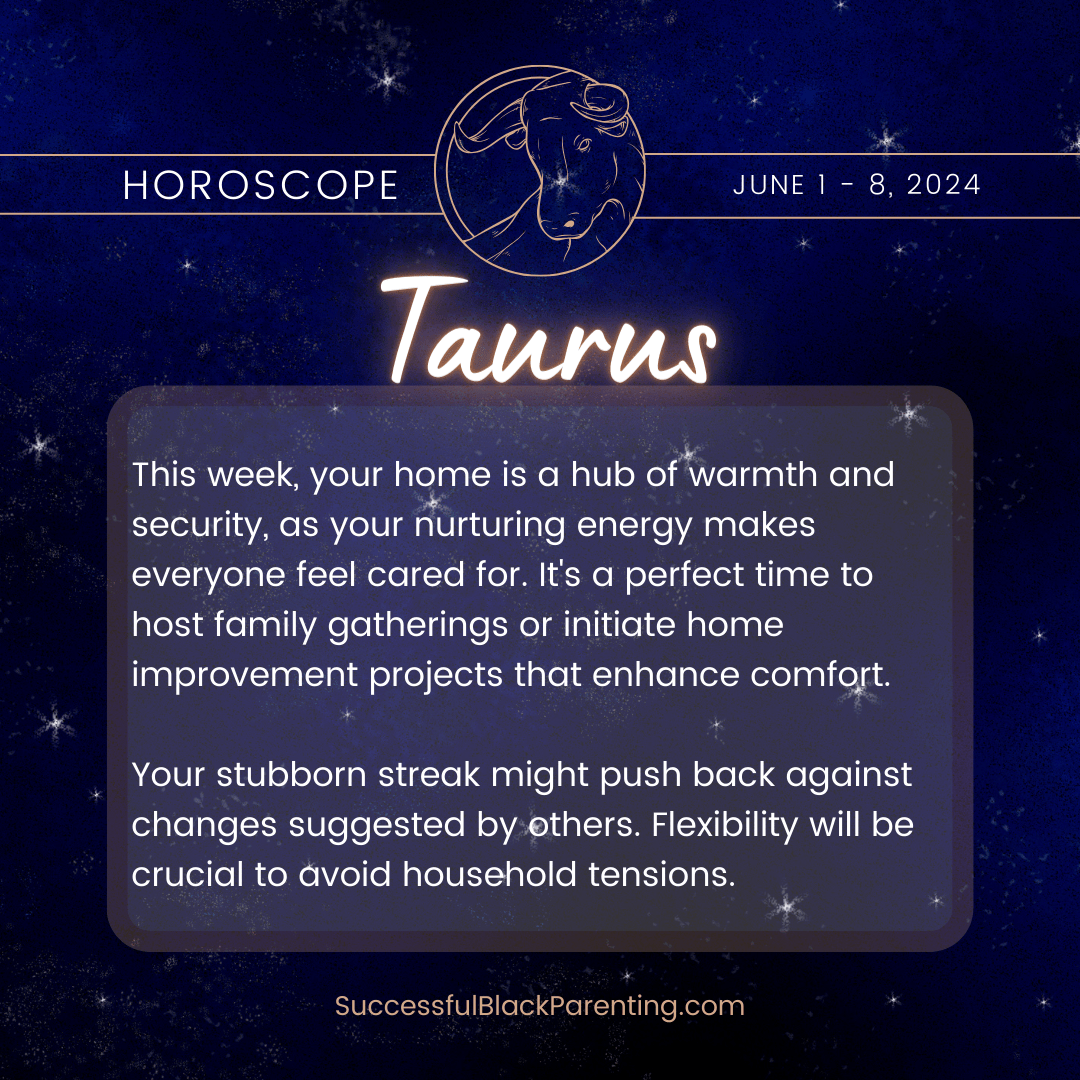 HOROSCOPE

JUNE 1 - 8, 2024

Taurus

This week, your home is a hub of warmth and security, as your nurturing energy makes everyone feel cared for. It's a perfect time to host family gatherings or initiate home improvement projects that enhance comfort.

Your stubborn streak might push back against changes suggested by others. Flexibility will be crucial to avoid household tensions.

SuccessfulBlackParenting.com